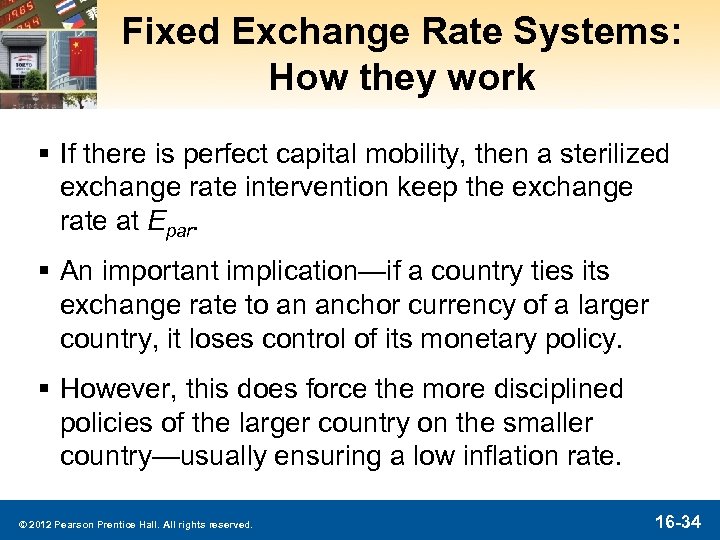 Fixed Exchange Rate Systems: How they work

▪ If there is perfect capital mobility, then a sterilized exchange rate intervention keep the exchange rate at $E_{par}$.

▪ An important implication—if a country ties its exchange rate to an anchor currency of a larger country, it loses control of its monetary policy.

▪ However, this does force the more disciplined policies of the larger country on the smaller country—usually ensuring a low inflation rate.

© 2012 Pearson Prentice Hall. All rights reserved.

16-34